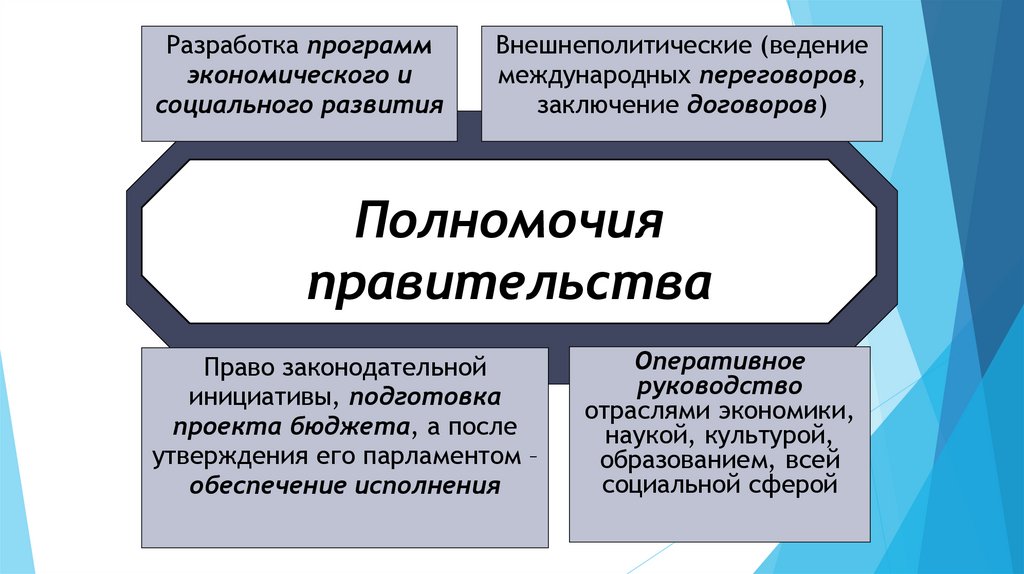 Разработка программ экономического и социального развития

Внешнеполитические (ведение международных переговоров, заключение договоров)

Полномочия правительства

Право законодательной инициативы, подготовка проекта бюджета, а после утверждения его парламентом – обеспечение исполнения

Оперативное руководство отраслями экономики, наукой, культурой, образованием, всей социальной сферой